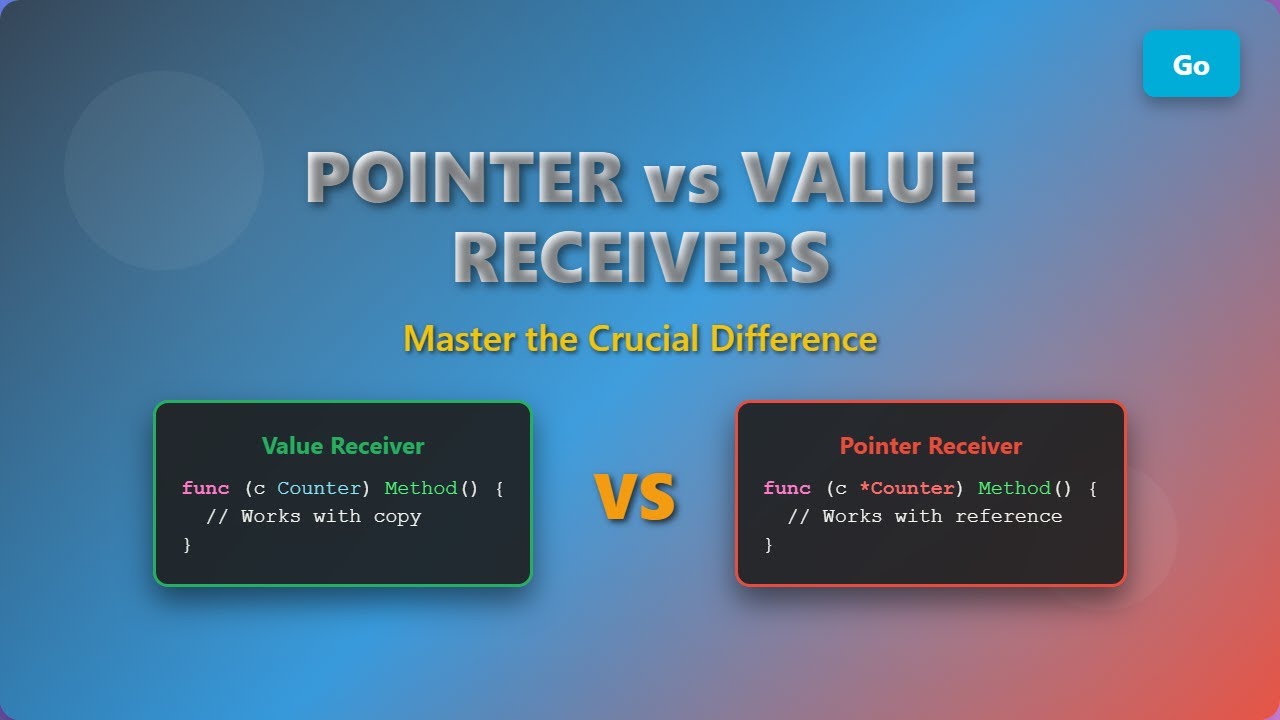 Go

POINTER vs VALUE RECEIVERS

Master the Crucial Difference

Value Receiver

func (c Counter) Method() {
  // Works with copy
}

VS

Pointer Receiver

func (c *Counter) Method() {
  // Works with reference
}